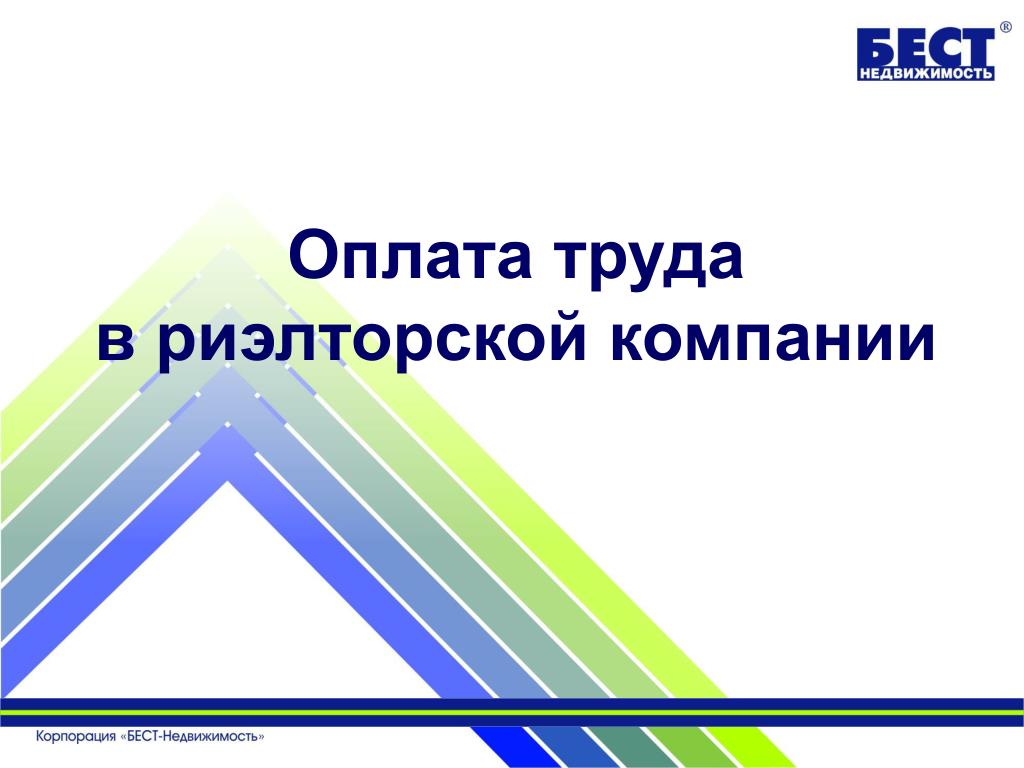 БЕСТ®
НЕДВИЖИМОСТЬ

Оплата труда
в риэлторской компании

Корпорация «БЕСТ-Недвижимость»